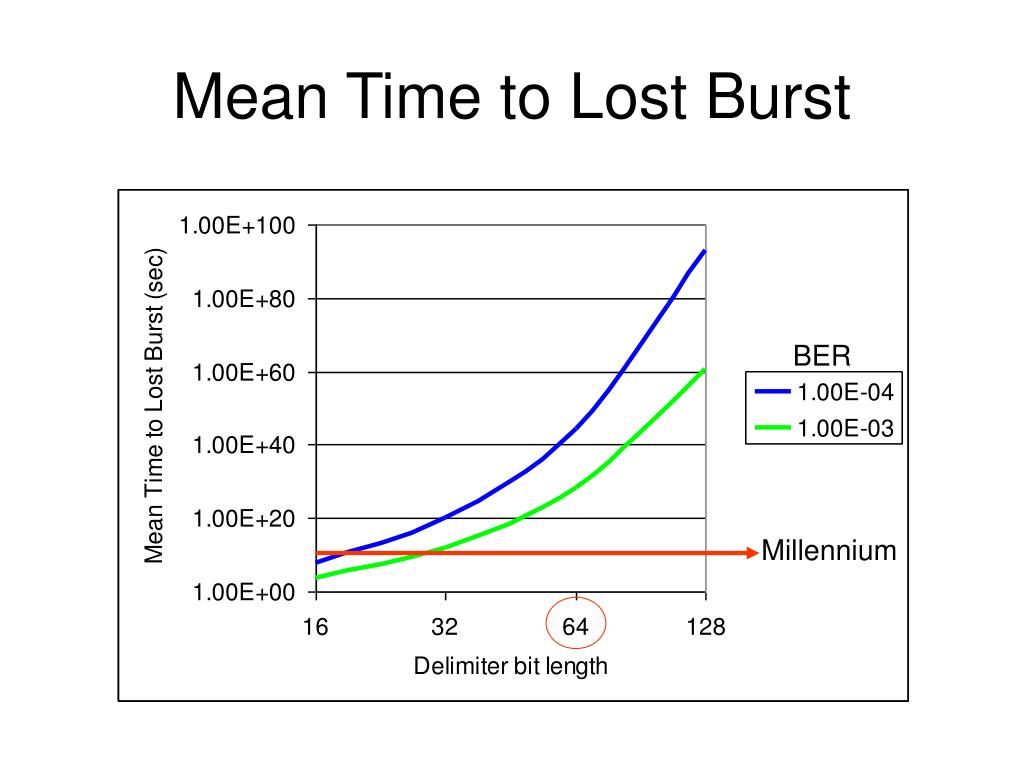 Mean Time to Lost Burst

Mean Time to Lost Burst (sec)

1.00E+100
1.00E+80
1.00E+60
1.00E+40
1.00E+20
1.00E+00

16
32
64
128

Delimiter bit length

BER
1.00E-04
1.00E-03

Millennium